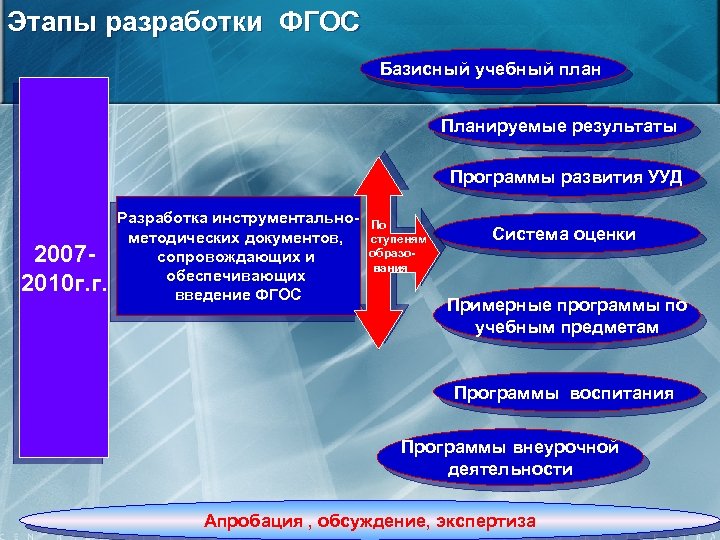 Этапы разработки ФГОС

2007-2010г.г.

Разработка инструментально-методических документов, сопровождающих и обеспечивающих введение ФГОС

По ступеням образования

Базисный учебный план

Планируемые результаты

Программы развития УУД

Система оценки

Примерные программы по учебным предметам

Программы воспитания

Программы внеурочной деятельности

Апробация , обсуждение, экспертиза